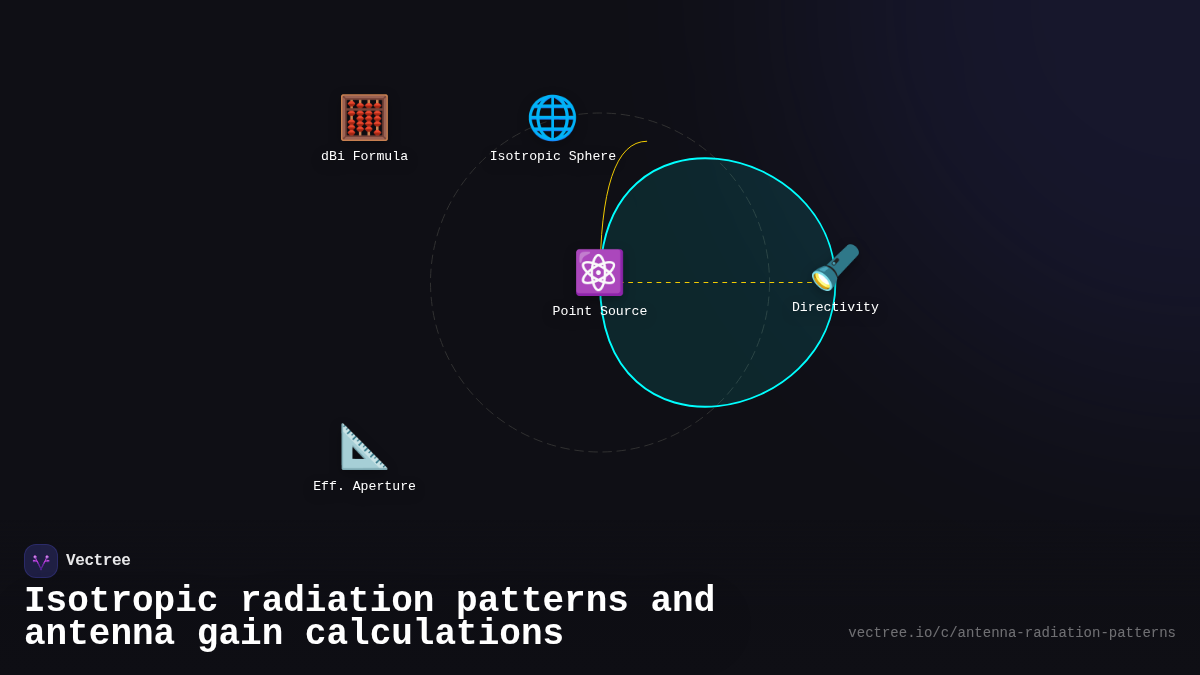 dBi Formula

Isotropic Sphere

Point Source

Directivity

Eff. Aperture

Vectree

Isotropic radiation patterns and antenna gain calculations

vectree.io/c/antenna-radiation-patterns